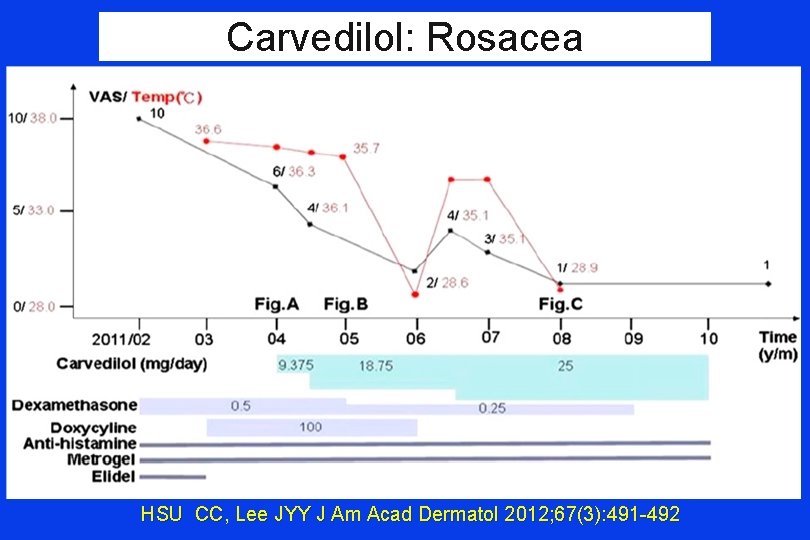 Carvedilol: Rosacea

VAS/ Temp(℃)

10/ 38.0
5/ 33.0
0/ 28.0

10
36.6
6/ 36.3
4/ 36.1
35.7
2/ 28.6
4/ 35.1
3/ 35.1
1/ 28.9
1

Fig.A
Fig.B
Fig.C

2011/02 03 04 05 06 07 08 09 10 Time (y/m)

Carvedilol (mg/day) 9.375 18.75 25
Dexamethasone 0.5 0.25
Doxycyline 100
Anti-histamine
Metrogel
Elidel

HSU CC, Lee JYY J Am Acad Dermatol 2012;67(3):491-492